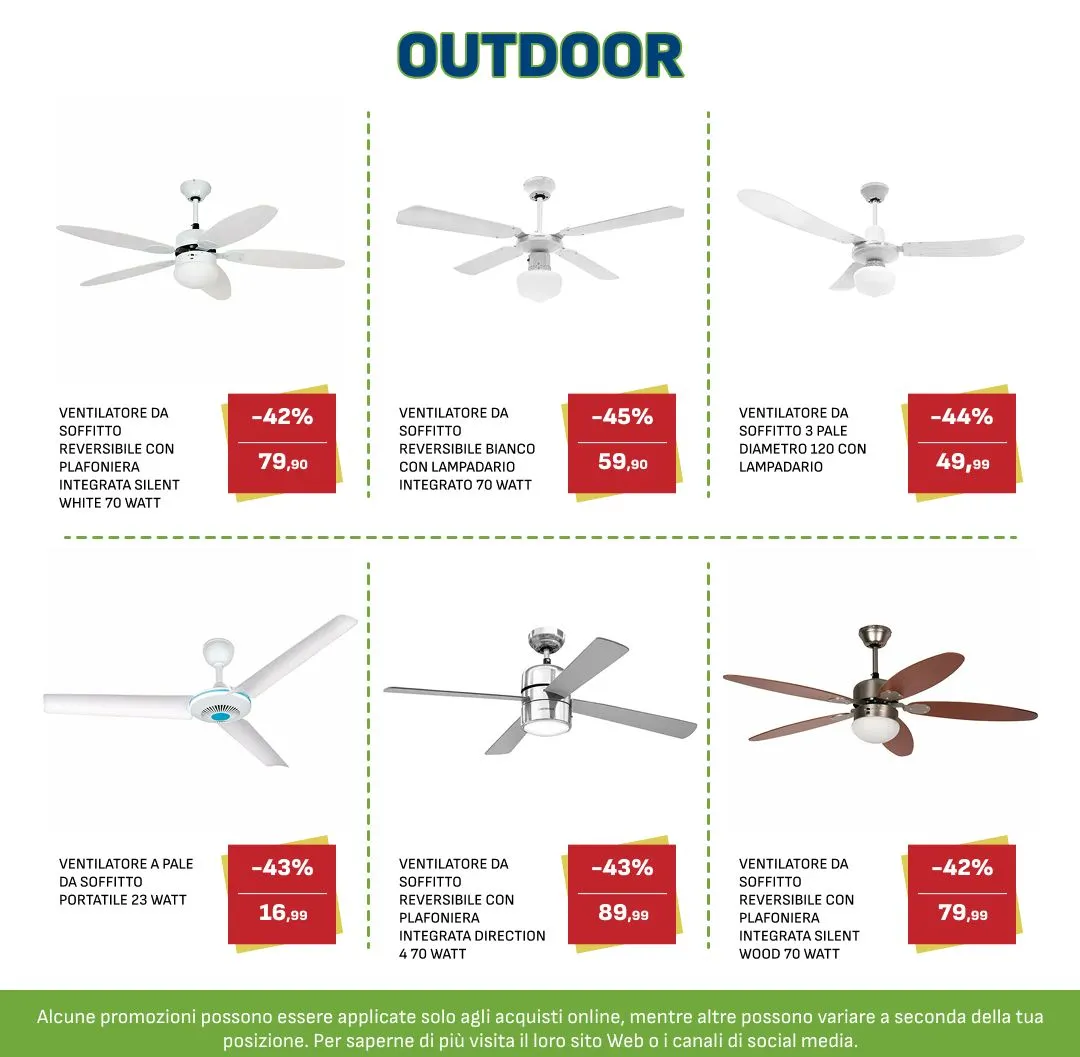 OUTDOOR

VENTILATORE DA SOFFITTO REVERSIBILE CON PLAFONIERA INTEGRATA SILENT WHITE 70 WATT

-42%
79,90

VENTILATORE DA SOFFITTO REVERSIBILE BIANCO CON LAMPADARIO INTEGRATO 70 WATT

-45%
59,90

VENTILATORE DA SOFFITTO 3 PALE DIAMETRO 120 CON LAMPADARIO

-44%
49,99

VENTILATORE A PALE DA SOFFITTO PORTATILE 23 WATT

-43%
16,99

VENTILATORE DA SOFFITTO REVERSIBILE CON PLAFONIERA INTEGRATA DIRECTION 4 70 WATT

-43%
89,99

VENTILATORE DA SOFFITTO REVERSIBILE CON PLAFONIERA INTEGRATA SILENT WOOD 70 WATT

-42%
79,99

Alcune promozioni possono essere applicate solo agli acquisti online, mentre altre possono variare a seconda della tua posizione. Per saperne di più visita il loro sito Web o i canali di social media.